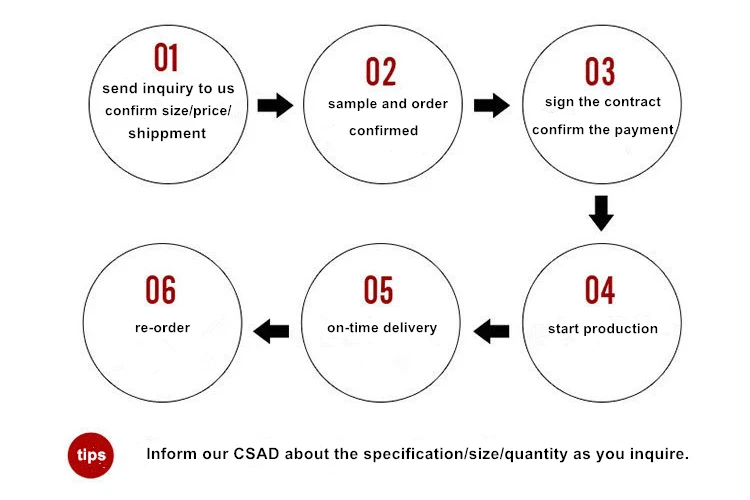 01
send inquiry to us confirm size/price/ shippment

02
sample and order confirmed

03
sign the contract confirm the payment

04
start production

05
on-time delivery

06
re-order

tips
Inform our CSAD about the specification/size/quantity as you inquire.